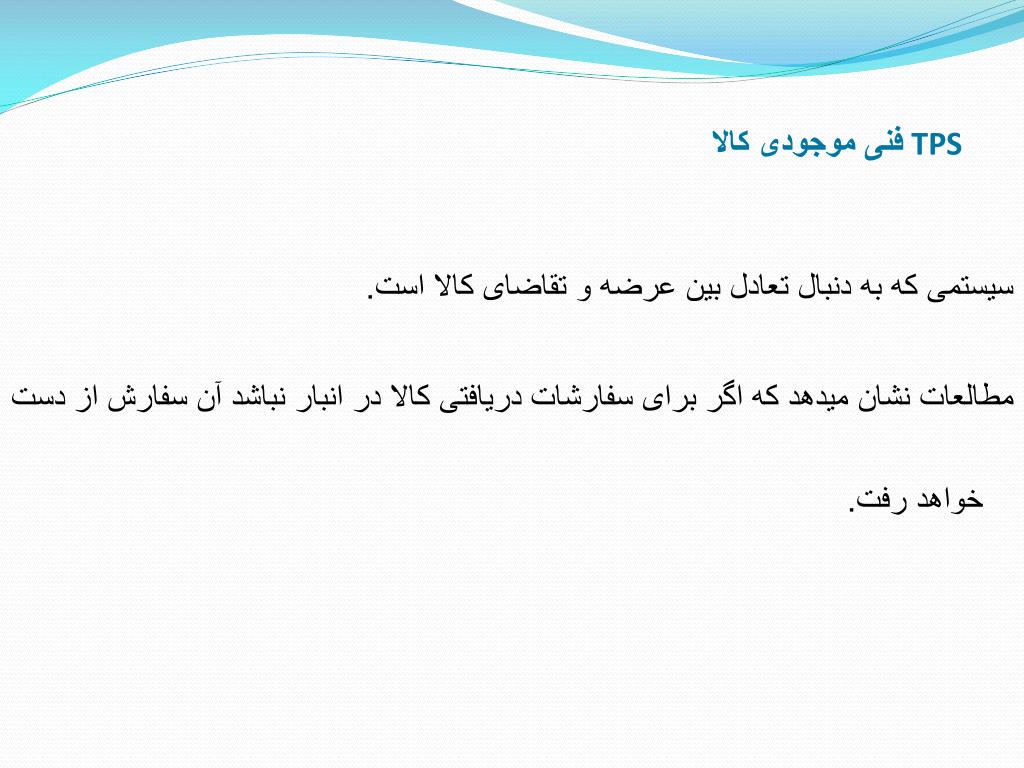 TPS فنی موجودی کالا

سیستمی که به دنبال تعادل بین عرضه و تقاضای کالا است.

مطالعات نشان میدهد که اگر برای سفارشات دریافتی کالا در انبار نباشد آن سفارش از دست خواهد رفت.